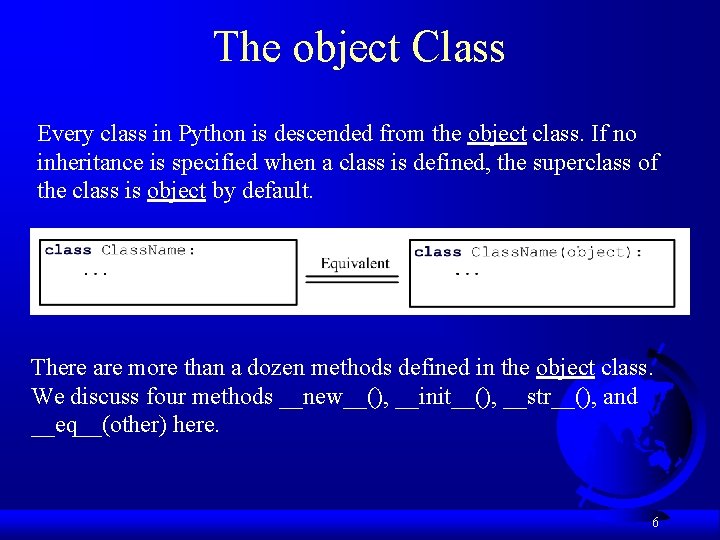 The object Class

Every class in Python is descended from the object class. If no inheritance is specified when a class is defined, the superclass of the class is object by default.

class ClassName:
    ...

Equivalent

class ClassName(object):
    ...

There are more than a dozen methods defined in the object class. We discuss four methods \_\_new\_\_(), \_\_init\_\_(), \_\_str\_\_(), and \_\_eq\_\_(other) here.

6